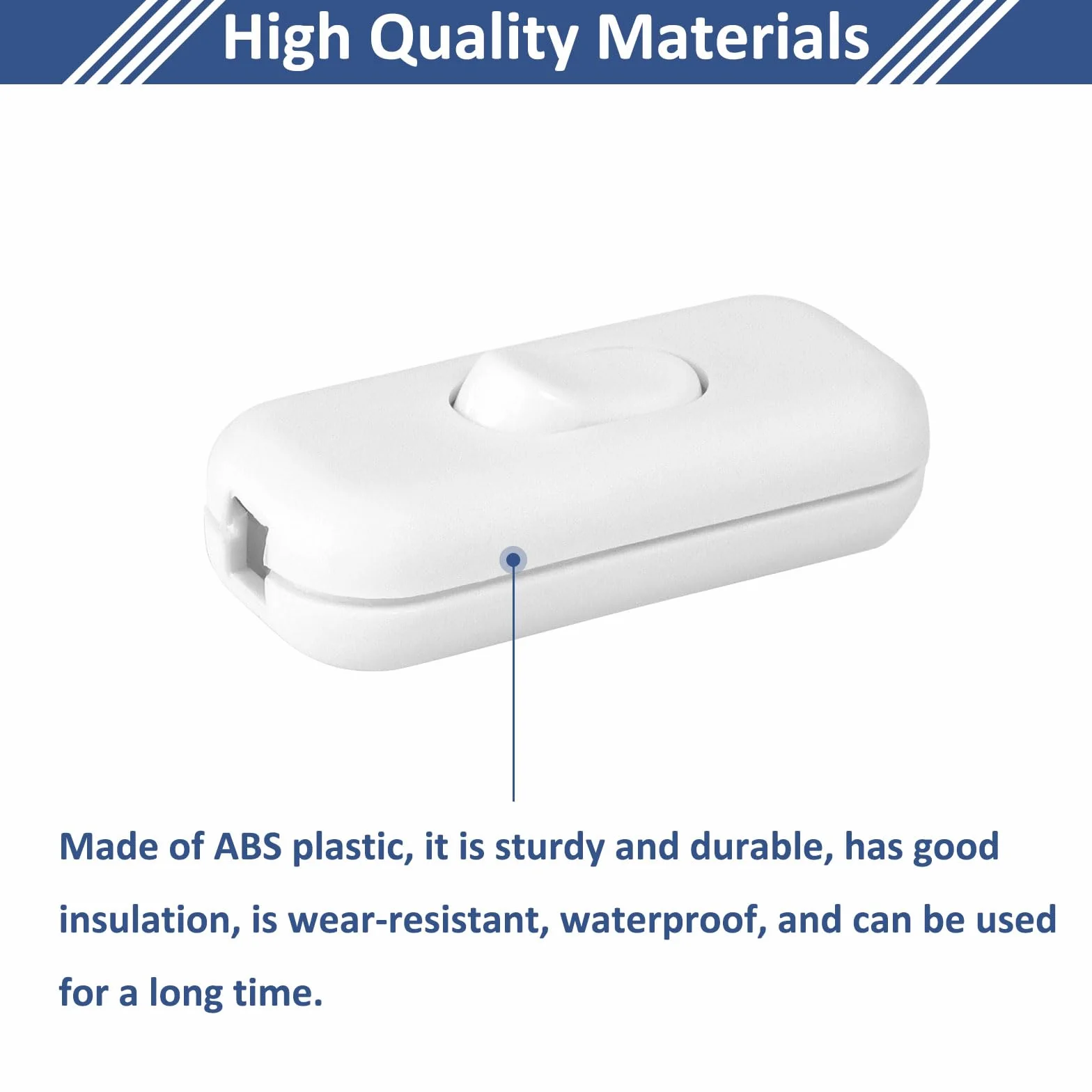 High Quality Materials

Made of ABS plastic, it is sturdy and durable, has good insulation, is wear-resistant, waterproof, and can be used for a long time.